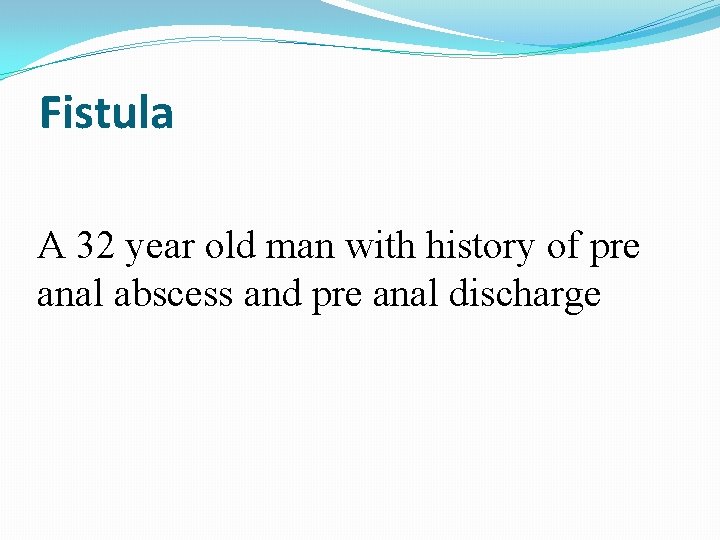 Fistula

A 32 year old man with history of pre anal abscess and pre anal discharge